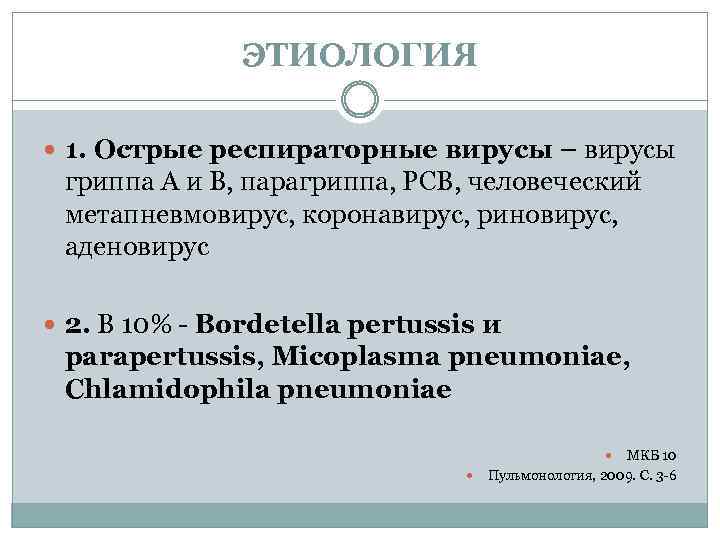 ЭТИОЛОГИЯ

1. Острые респираторные вирусы – вирусы гриппа А и В, парагриппа, РСВ, человеческий метапневмовирус, коронавирус, риновирус, аденовирус

2. В 10% - Bordetella pertussis и parapertussis, Micoplasma pneumoniae, Chlamidophila pneumoniae

МКБ 10
Пульмонология, 2009. С. 3-6